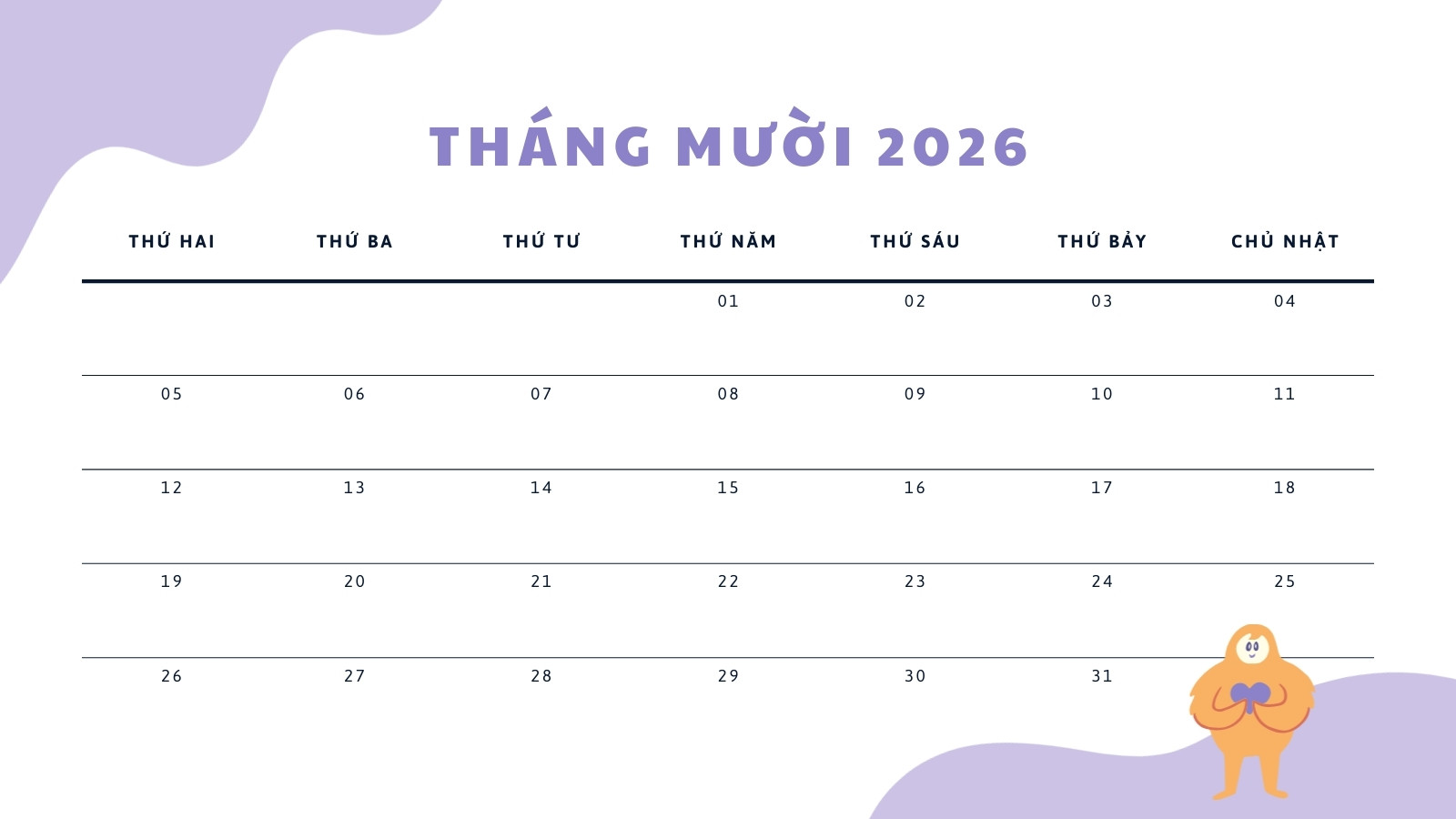 THÁNG MƯỜI 2026

| THỨ HAI | THỨ BA | THỨ TƯ | THỨ NĂM | THỨ SÁU | THỨ BẢY | CHỦ NHẬT |
|---|---|---|---|---|---|---|
| | | | 01 | 02 | 03 | 04 |
| 05 | 06 | 07 | 08 | 09 | 10 | 11 |
| 12 | 13 | 14 | 15 | 16 | 17 | 18 |
| 19 | 20 | 21 | 22 | 23 | 24 | 25 |
| 26 | 27 | 28 | 29 | 30 | 31 | |